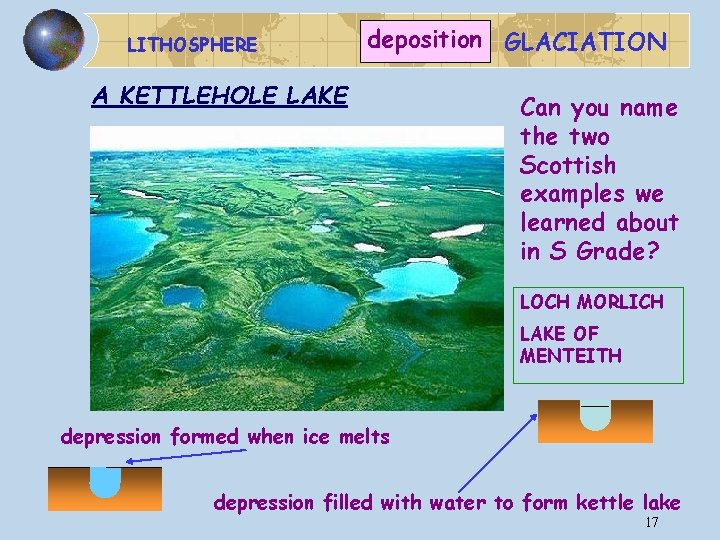 LITHOSPHERE deposition GLACIATION

A KETTLEHOLE LAKE

Can you name the two Scottish examples we learned about in S Grade?

LOCH MORLICH

LAKE OF MENTEITH

depression formed when ice melts

depression filled with water to form kettle lake

17